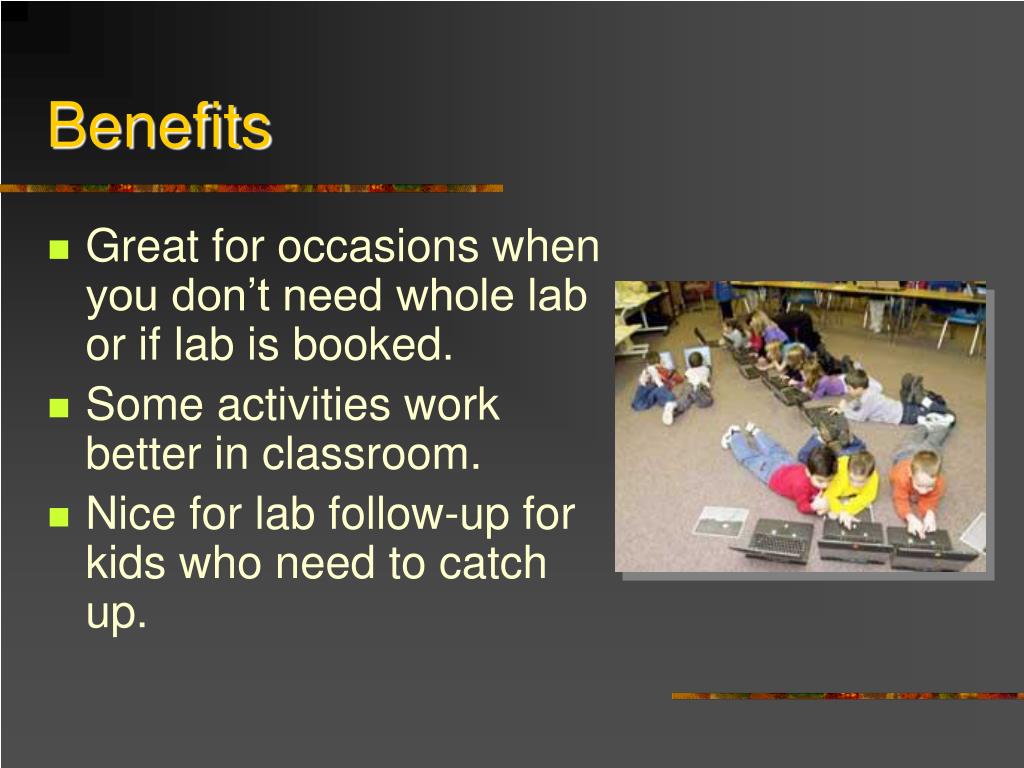 Benefits

- Great for occasions when you don’t need whole lab or if lab is booked.
- Some activities work better in classroom.
- Nice for lab follow-up for kids who need to catch up.